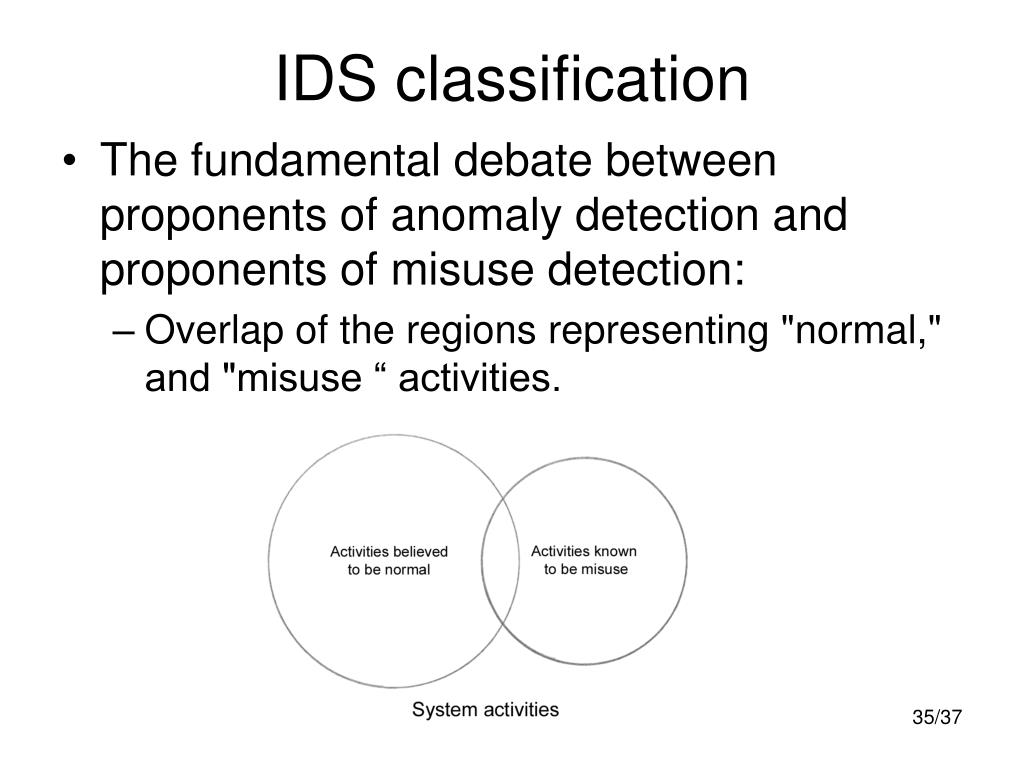 IDS classification

• The fundamental debate between proponents of anomaly detection and proponents of misuse detection:

– Overlap of the regions representing "normal," and "misuse “ activities.

Activities believed to be normal

Activities known to be misuse

System activities

35/37